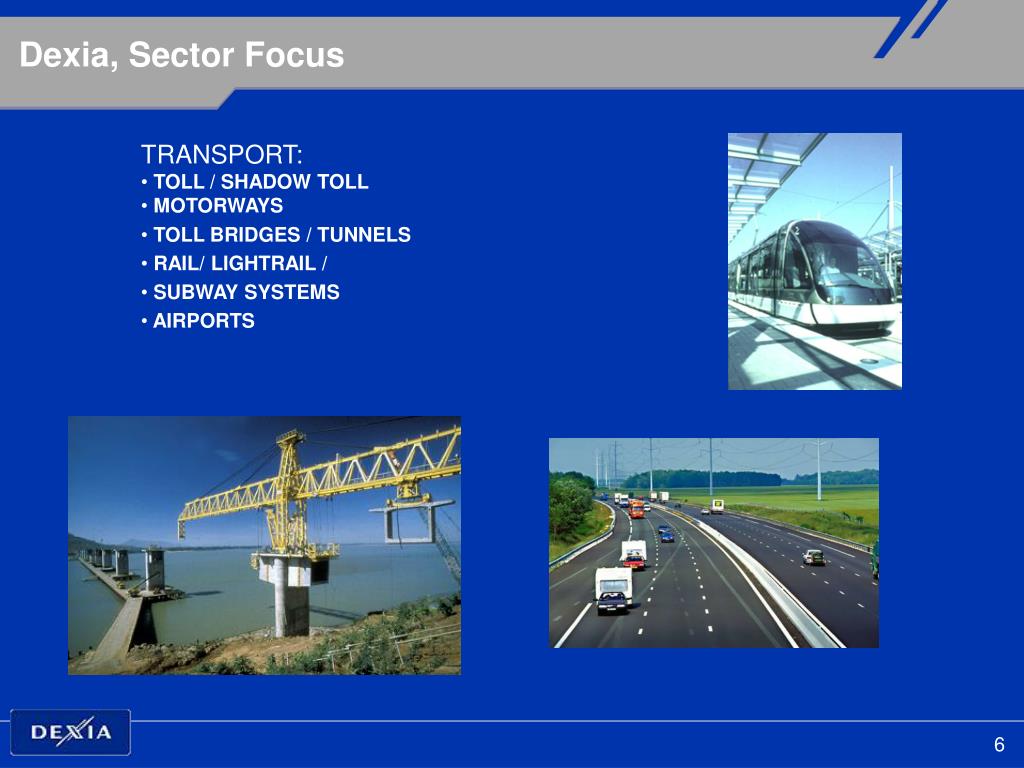 Dexia, Sector Focus

TRANSPORT:
• TOLL / SHADOW TOLL
• MOTORWAYS
• TOLL BRIDGES / TUNNELS
• RAIL/ LIGHTRAIL /
• SUBWAY SYSTEMS
• AIRPORTS

DEXIA

6